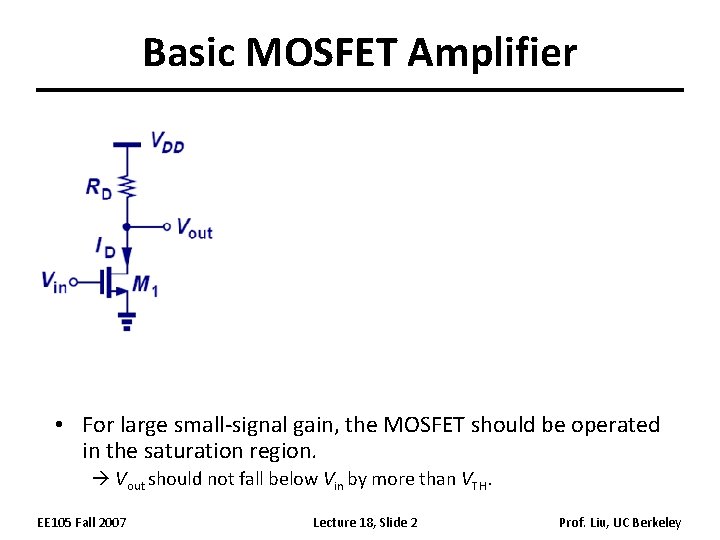 Basic MOSFET Amplifier

$V_{DD}$
$R_D$
$V_{out}$
$I_D$
$V_{in}$
$M_1$

• For large small-signal gain, the MOSFET should be operated in the saturation region.
→ $V_{out}$ should not fall below $V_{in}$ by more than $V_{TH}$.

EE105 Fall 2007 Lecture 18, Slide 2 Prof. Liu, UC Berkeley